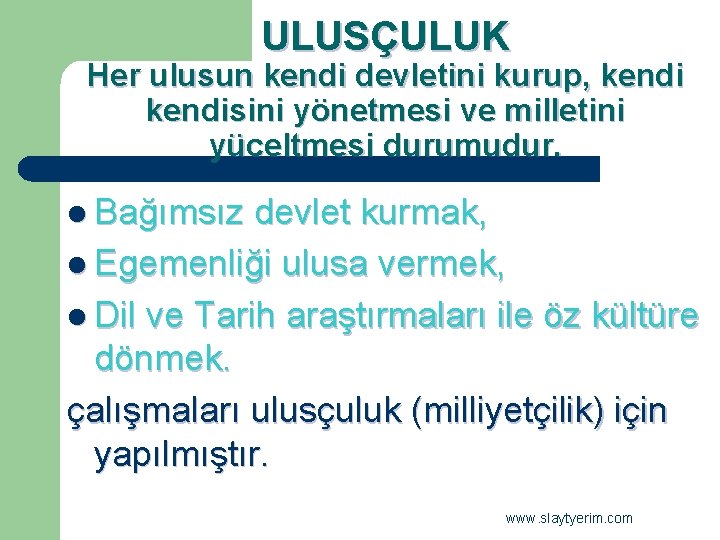 ULUSÇULUK

Her ulusun kendi devletini kurup, kendi kendisini yönetmesi ve milletini yüceltmesi durumudur.

- Bağımsız devlet kurmak,
- Egemenliği ulusa vermek,
- Dil ve Tarih araştırmaları ile öz kültüre dönmek.

çalışmaları ulusçuluk (milliyetçilik) için yapılmıştır.

www.slaytyerim.com